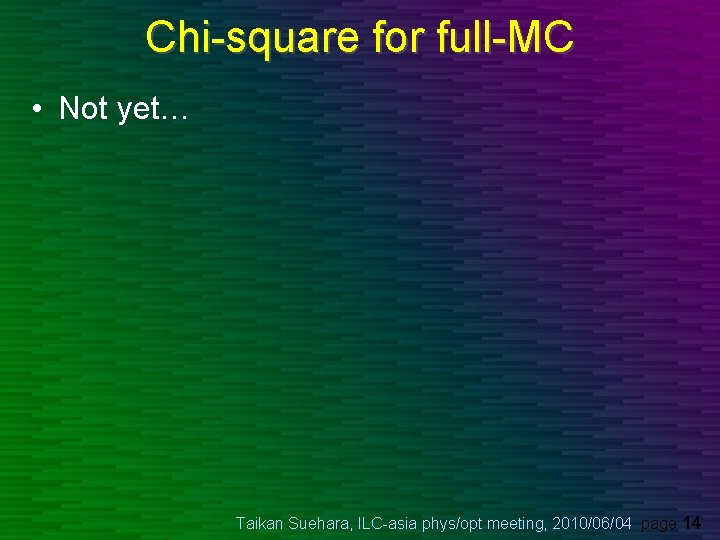 Chi-square for full-MC

• Not yet…

Taikan Suehara, ILC-asia phys/opt meeting, 2010/06/04 page 14